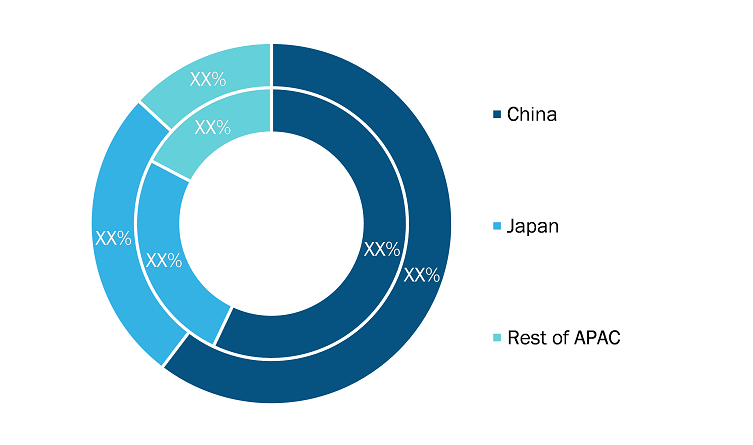 XX%
XX%
XX%
XX%
XX%
XX%

China

Japan

Rest of APAC